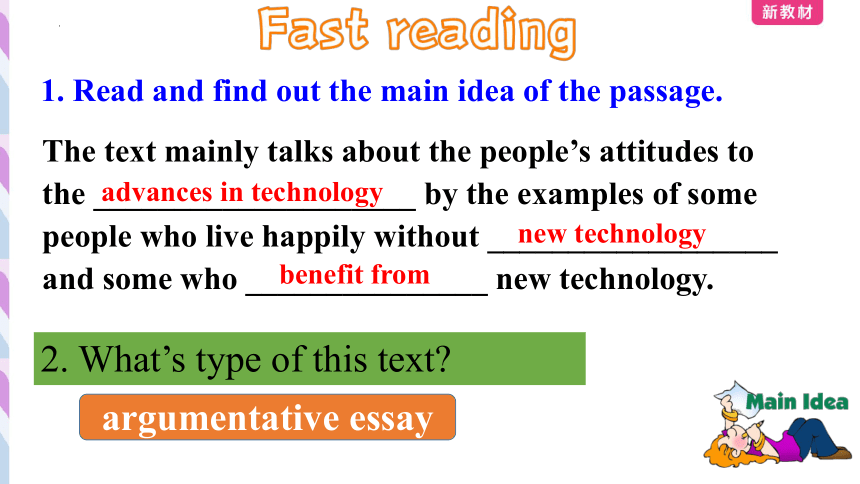 Fast reading

新教材

1. Read and find out the main idea of the passage.

The text mainly talks about the people's attitudes to the advances in technology by the examples of some people who live happily without new technology and some who benefit from new technology.

2. What's type of this text?

argumentative essay

Main Idea